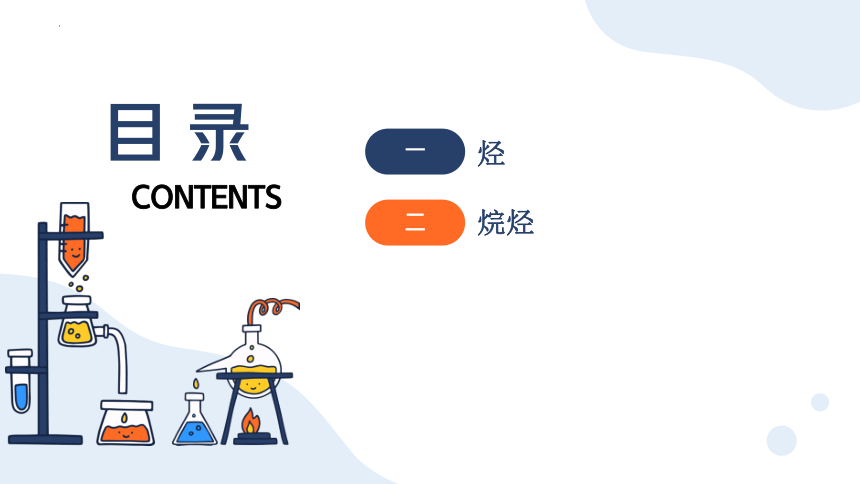 目录
CONTENTS

一 烃

二 烷烃